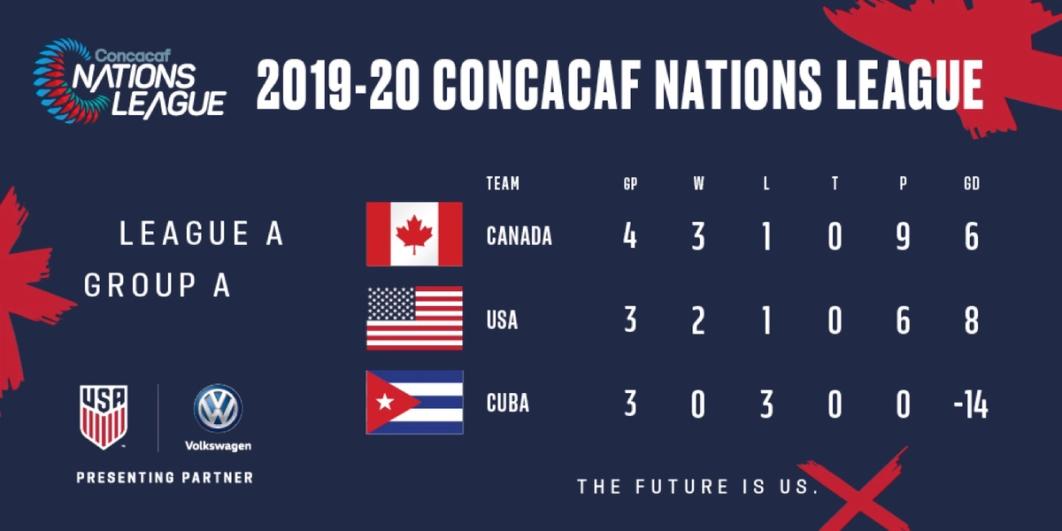 Concacaf NATIONS LEAGUE

2019-20 CONCACAF NATIONS LEAGUE

LEAGUE A
GROUP A

| TEAM | GP | W | L | T | P | GD |
|---|---|---|---|---|---|---|
| CANADA | 4 | 3 | 1 | 0 | 9 | 6 |
| USA | 3 | 2 | 1 | 0 | 6 | 8 |
| CUBA | 3 | 0 | 3 | 0 | 0 | -14 |

USA

Volkswagen

PRESENTING PARTNER

THE FUTURE IS US.